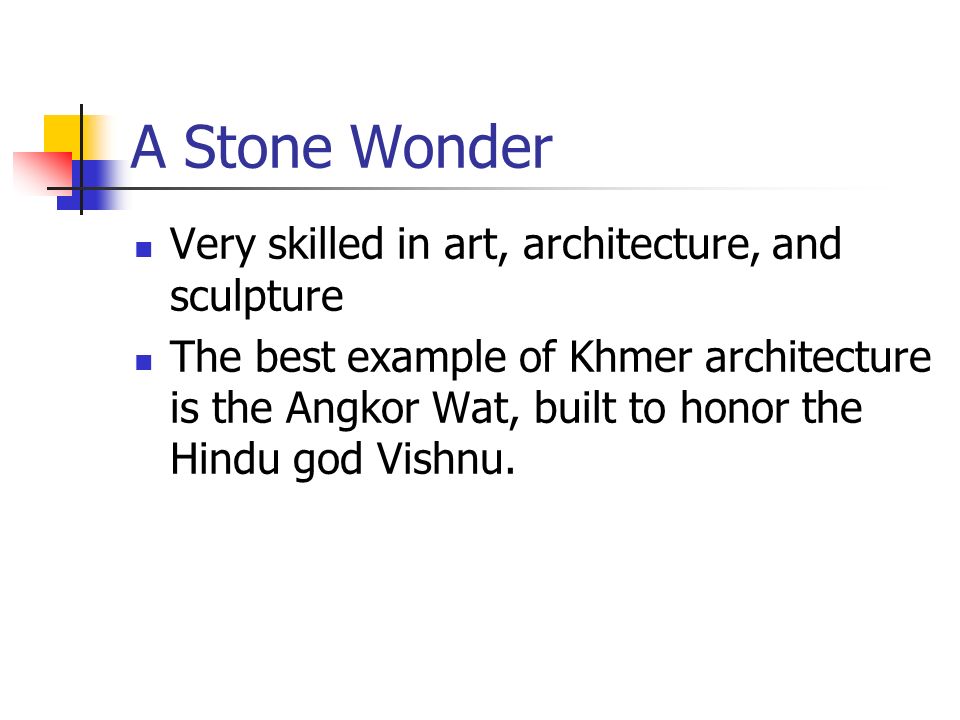 A Stone Wonder

- Very skilled in art, architecture, and sculpture
- The best example of Khmer architecture is the Angkor Wat, built to honor the Hindu god Vishnu.